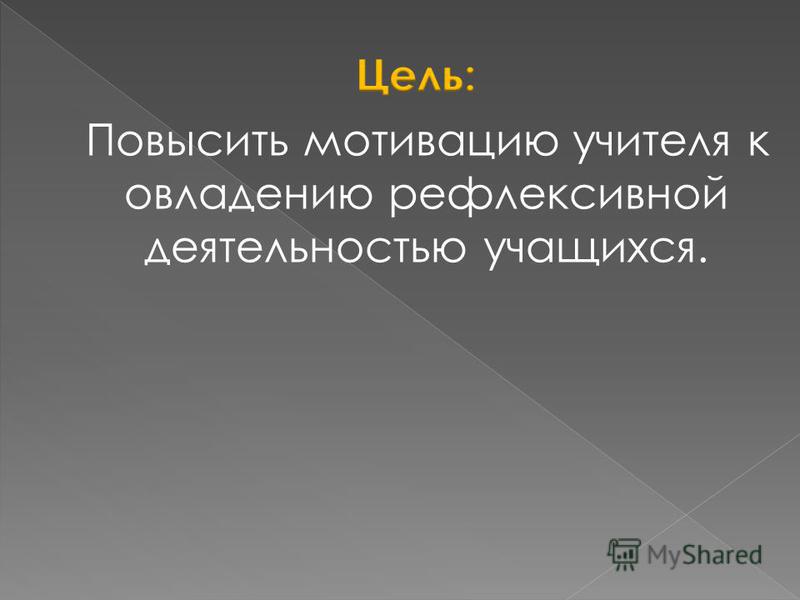 Цель:

Повысить мотивацию учителя к овладению рефлексивной деятельностью учащихся.

MyShared